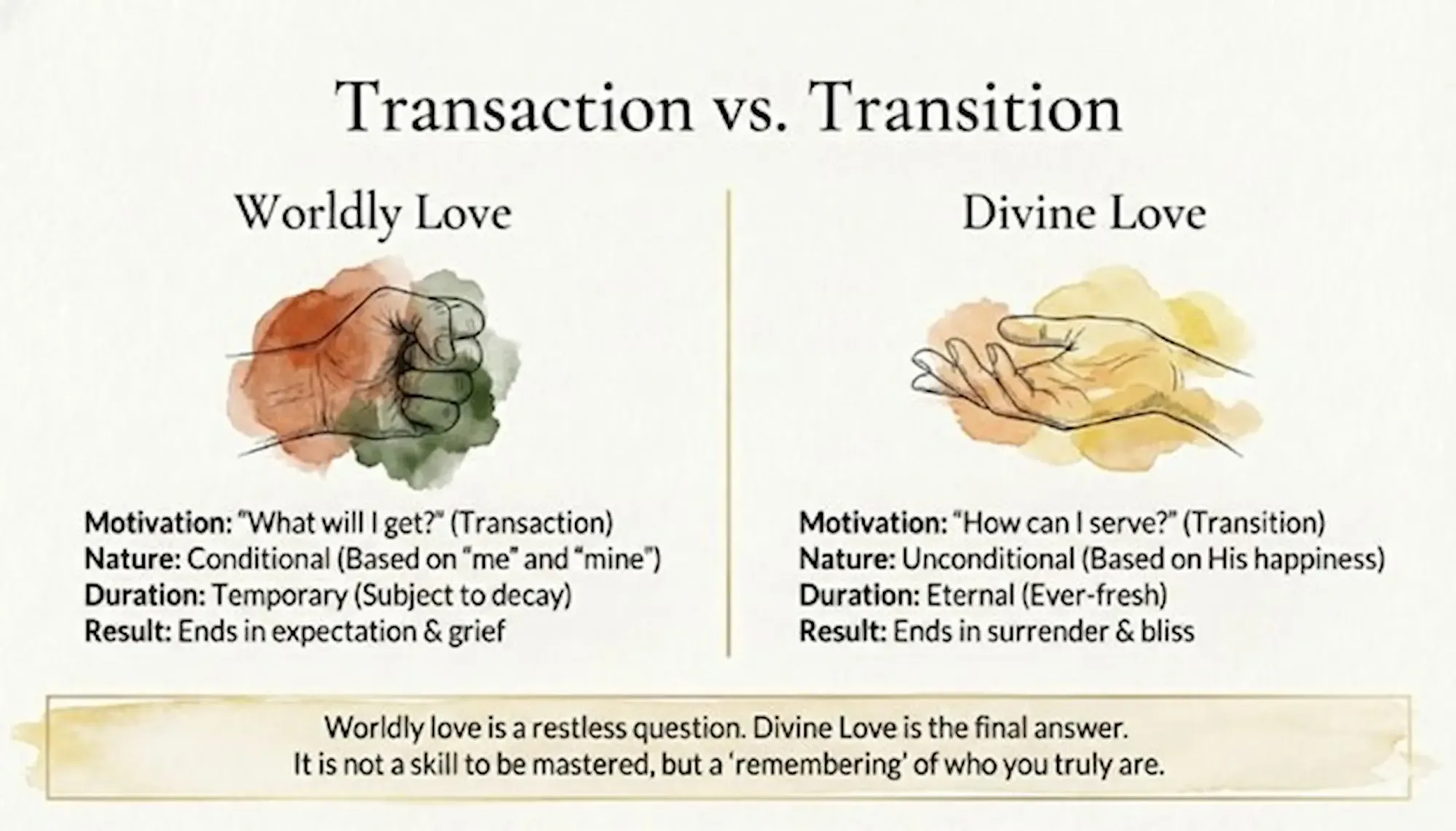 Transaction vs. Transition

Worldly Love

Motivation: "What will I get?" (Transaction)
Nature: Conditional (Based on "me" and "mine")
Duration: Temporary (Subject to decay)
Result: Ends in expectation & grief

Divine Love

Motivation: "How can I serve?" (Transition)
Nature: Unconditional (Based on His happiness)
Duration: Eternal (Ever-fresh)
Result: Ends in surrender & bliss

Worldly love is a restless question. Divine Love is the final answer.
It is not a skill to be mastered, but a 'remembering' of who you truly are.